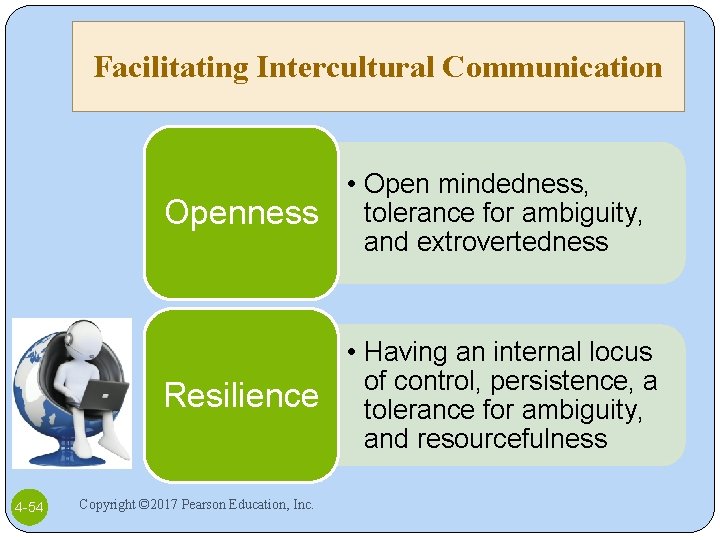 Facilitating Intercultural Communication

Openness

• Open mindedness, tolerance for ambiguity, and extrovertedness

Resilience

• Having an internal locus of control, persistence, a tolerance for ambiguity, and resourcefulness

4-54

Copyright ©2017 Pearson Education, Inc.